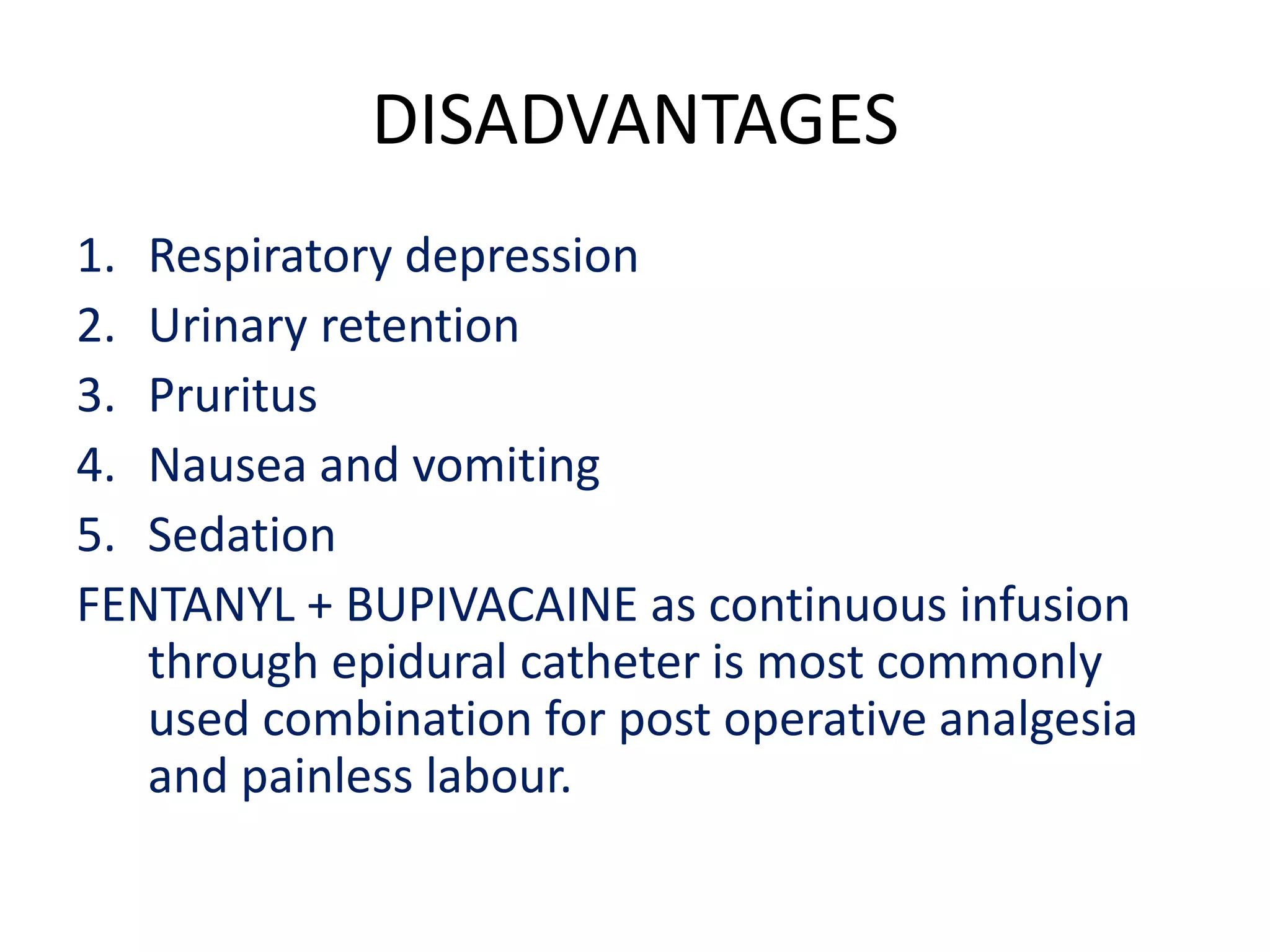 DISADVANTAGES

1. Respiratory depression
2. Urinary retention
3. Pruritus
4. Nausea and vomiting
5. Sedation

FENTANYL + BUPIVACAINE as continuous infusion through epidural catheter is most commonly used combination for post operative analgesia and painless labour.